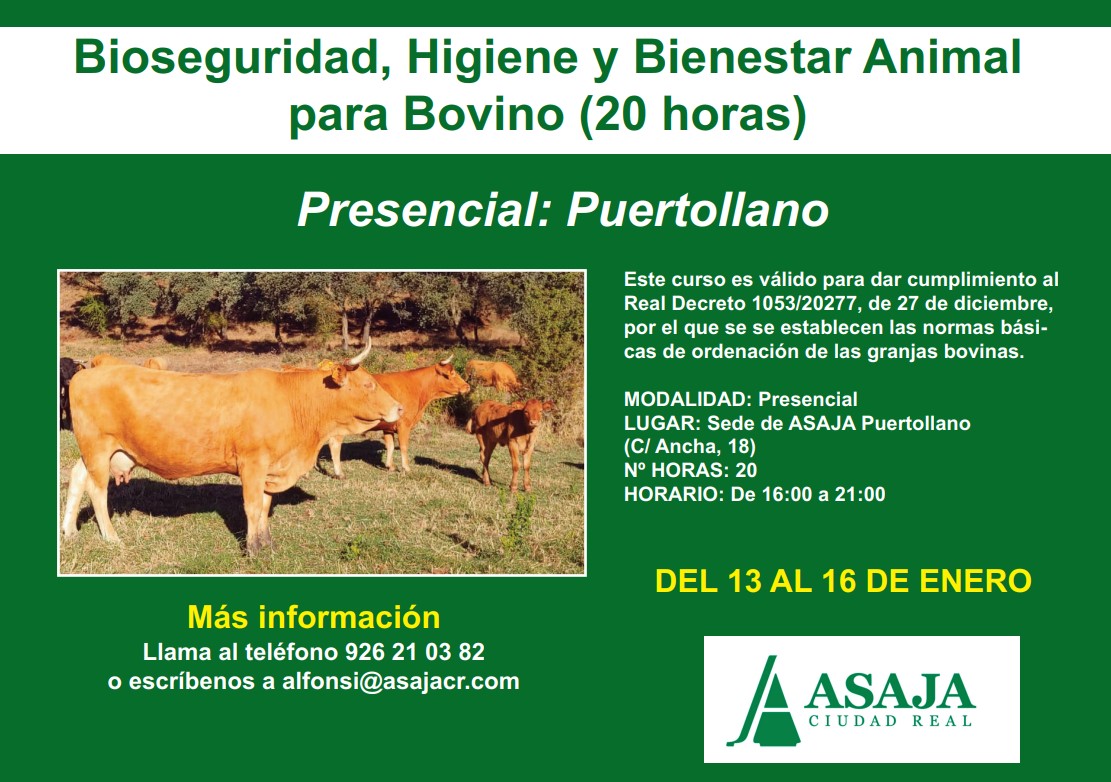 Bioseguridad, Higiene y Bienestar Animal para Bovino (20 horas)

Presencial: Puertollano

Este curso es válido para dar cumplimiento al Real Decreto 1053/20277, de 27 de diciembre, por el que se se establecen las normas básicas de ordenación de las granjas bovinas.

MODALIDAD: Presencial
LUGAR: Sede de ASAJA Puertollano (C/ Ancha, 18)
Nº HORAS: 20
HORARIO: De 16:00 a 21:00

DEL 13 AL 16 DE ENERO

Más información
Llama al teléfono 926 21 03 82
o escríbenos a alfonsi@asajacr.com

ASAJA
CIUDAD REAL